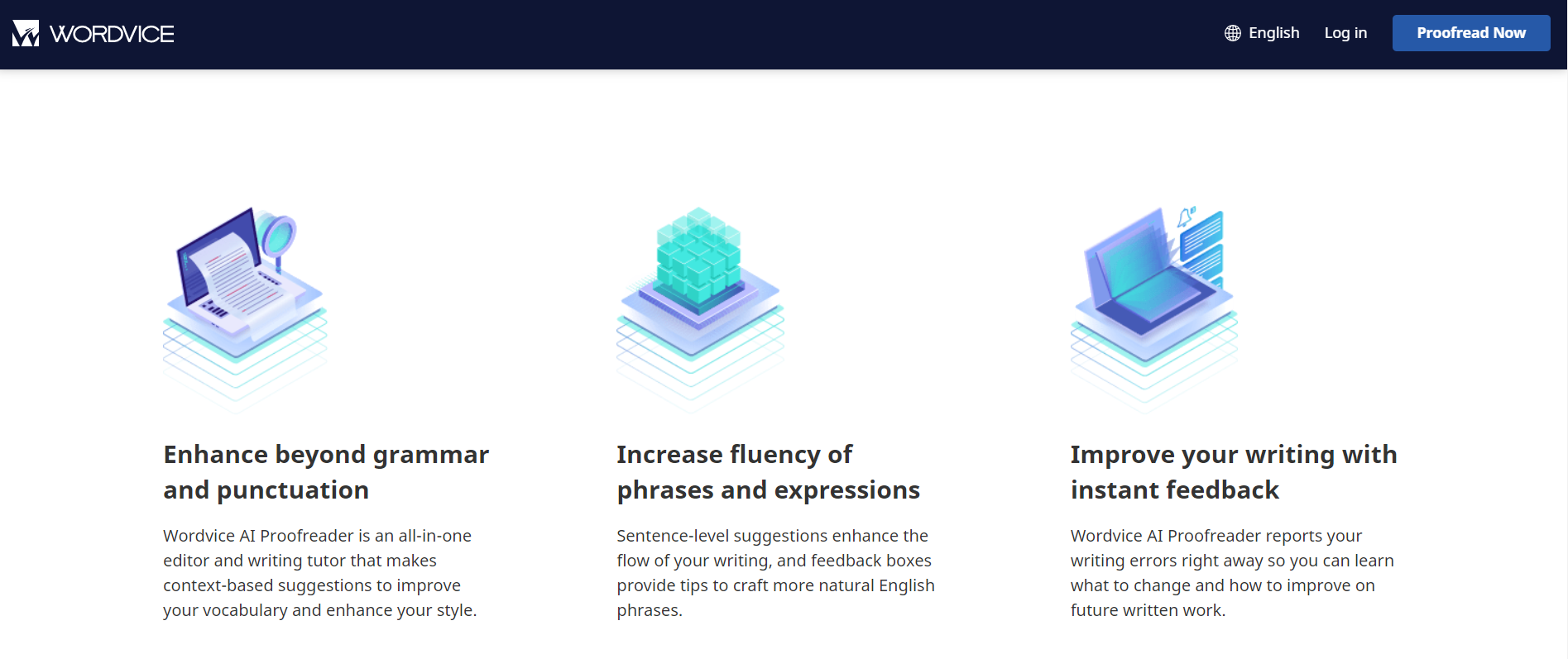 WORDVICE

English Log in Proofread Now

Enhance beyond grammar and punctuation

Wordvice AI Proofreader is an all-in-one editor and writing tutor that makes context-based suggestions to improve your vocabulary and enhance your style.

Increase fluency of phrases and expressions

Sentence-level suggestions enhance the flow of your writing, and feedback boxes provide tips to craft more natural English phrases.

Improve your writing with instant feedback

Wordvice AI Proofreader reports your writing errors right away so you can learn what to change and how to improve on future written work.